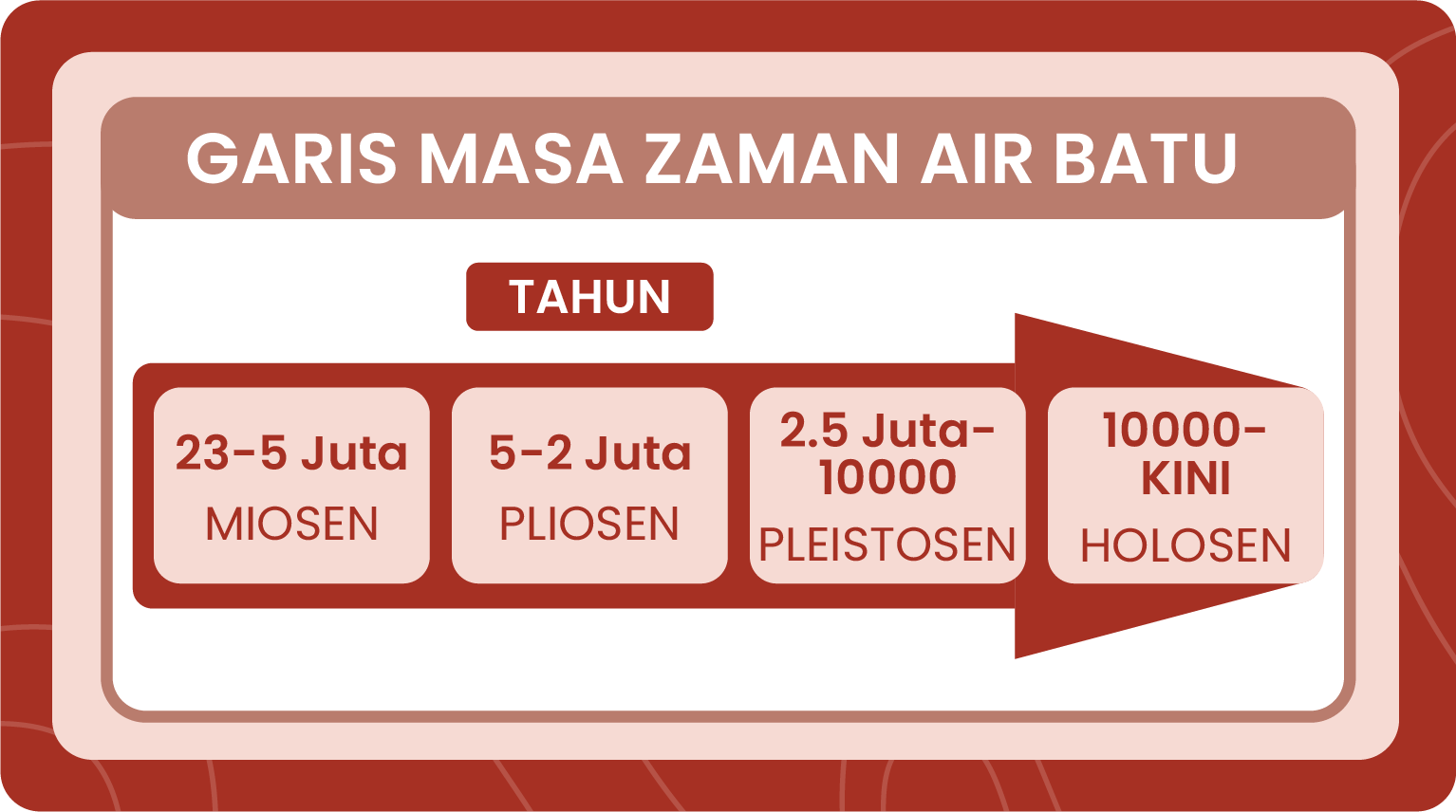 GARIS MASA ZAMAN AIR BATU

TAHUN

23-5 Juta
MIOSEN

5-2 Juta
PLIOSEN

2.5 Juta-10000
PLEISTOSEN

10000-KINI
HOLOSEN